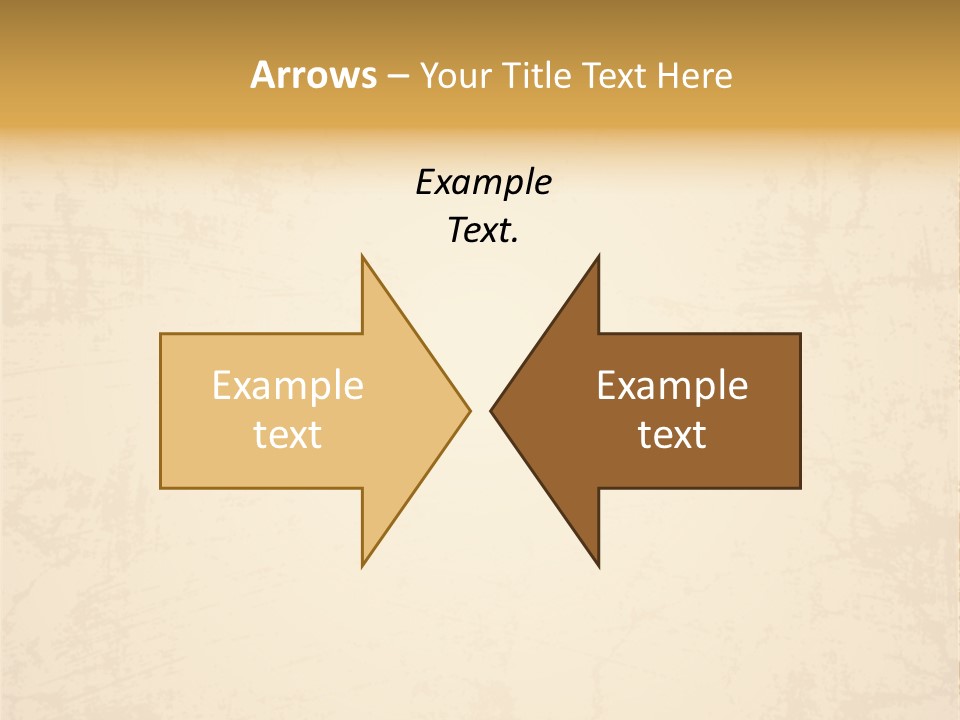 Arrows – Your Title Text Here

Example Text.

Example text

Example text